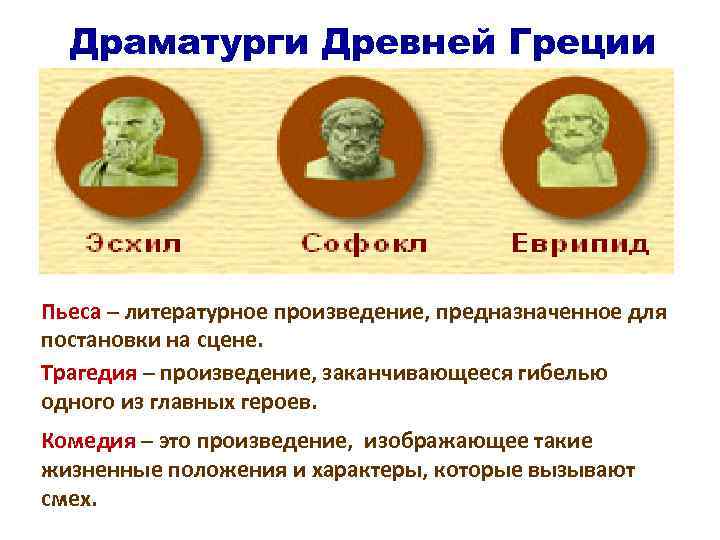 Драматурги Древней Греции

Эсхил

Софокл

Еврипид

Пьеса – литературное произведение, предназначенное для постановки на сцене.

Трагедия – произведение, заканчивающееся гибелью одного из главных героев.

Комедия – это произведение, изображающее такие жизненные положения и характеры, которые вызывают смех.